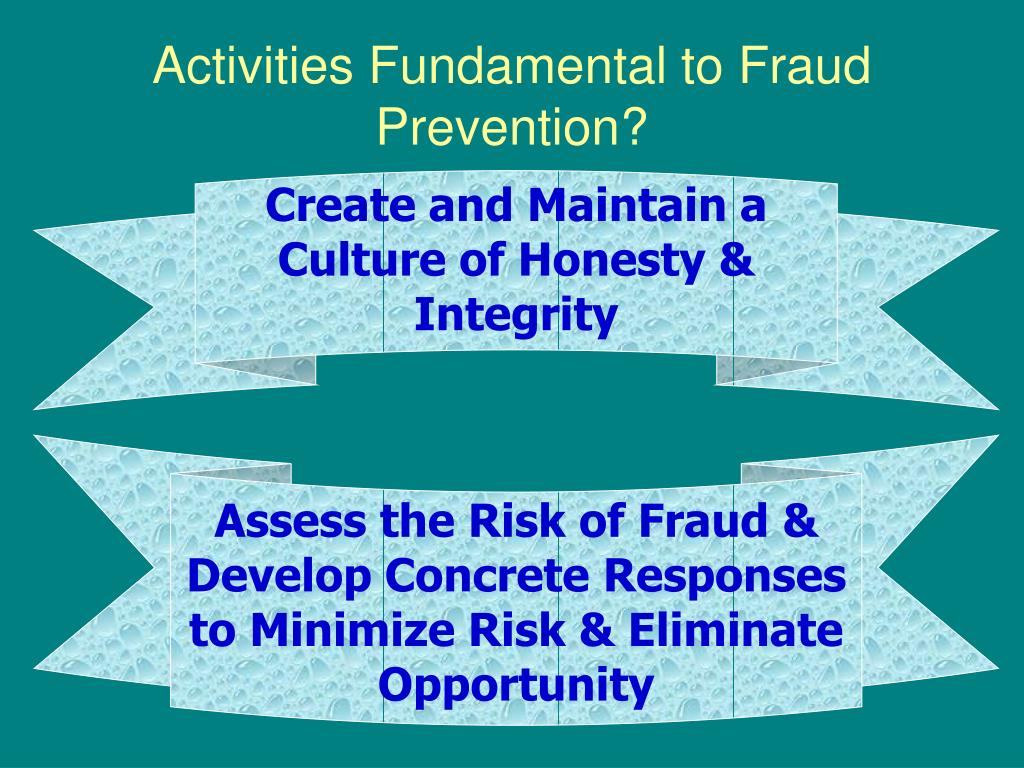 Activities Fundamental to Fraud Prevention?

Create and Maintain a Culture of Honesty & Integrity

Assess the Risk of Fraud & Develop Concrete Responses to Minimize Risk & Eliminate Opportunity